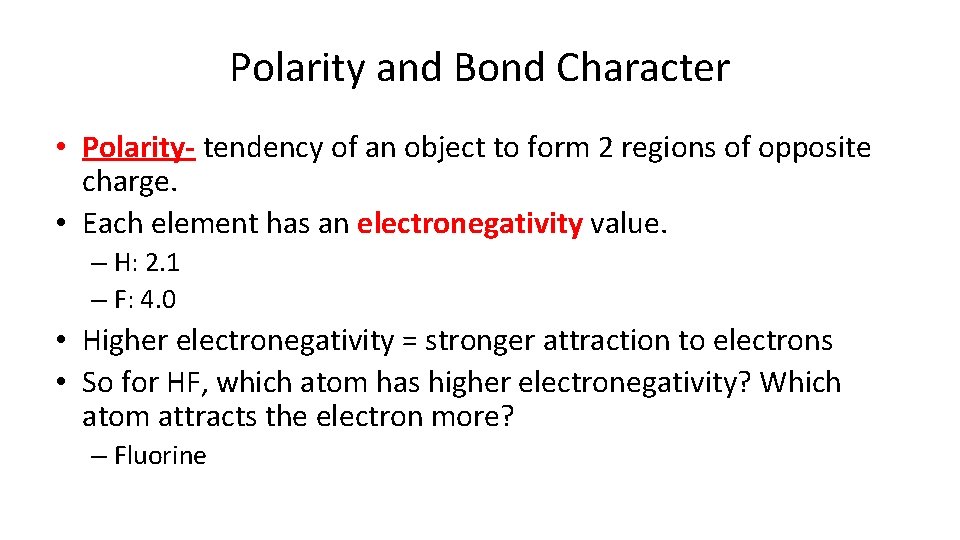 Polarity and Bond Character

• Polarity- tendency of an object to form 2 regions of opposite charge.
• Each element has an electronegativity value.
  – H: 2.1
  – F: 4.0
• Higher electronegativity = stronger attraction to electrons
• So for HF, which atom has higher electronegativity? Which atom attracts the electron more?
  – Fluorine